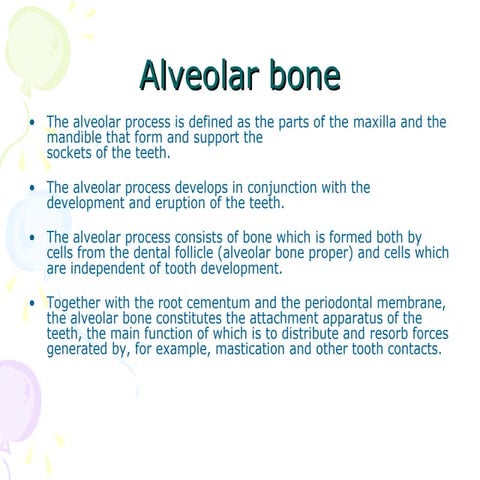 Alveolar bone

• The alveolar process is defined as the parts of the maxilla and the mandible that form and support the sockets of the teeth.

• The alveolar process develops in conjunction with the development and eruption of the teeth.

• The alveolar process consists of bone which is formed both by cells from the dental follicle (alveolar bone proper) and cells which are independent of tooth development.

• Together with the root cementum and the periodontal membrane, the alveolar bone constitutes the attachment apparatus of the teeth, the main function of which is to distribute and resorb forces generated by, for example, mastication and other tooth contacts.